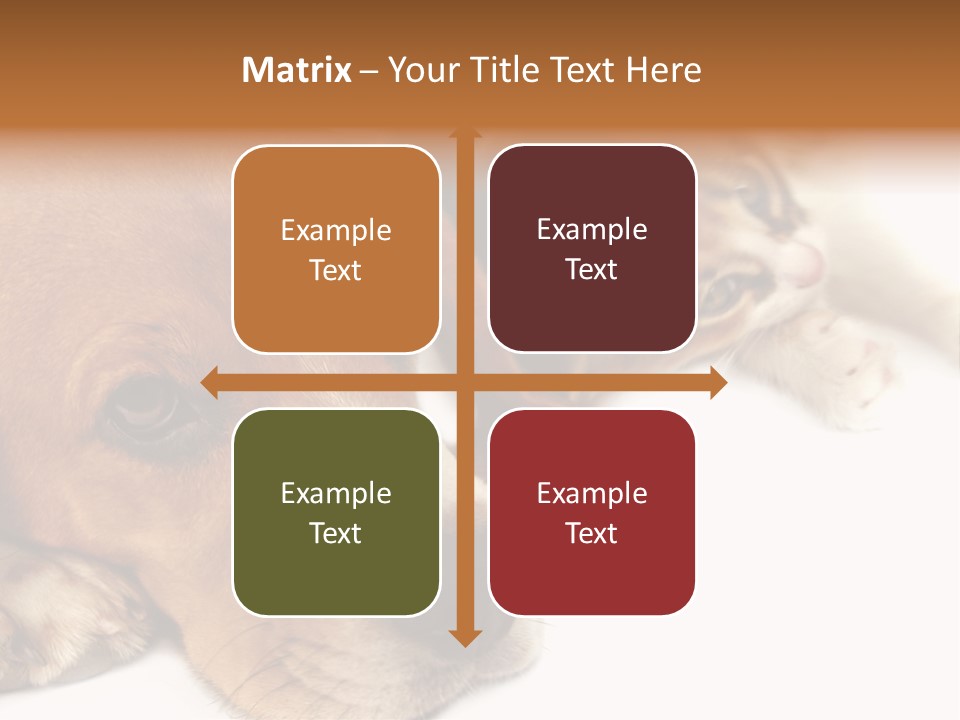 Matrix – Your Title Text Here

Example Text

Example Text

Example Text

Example Text